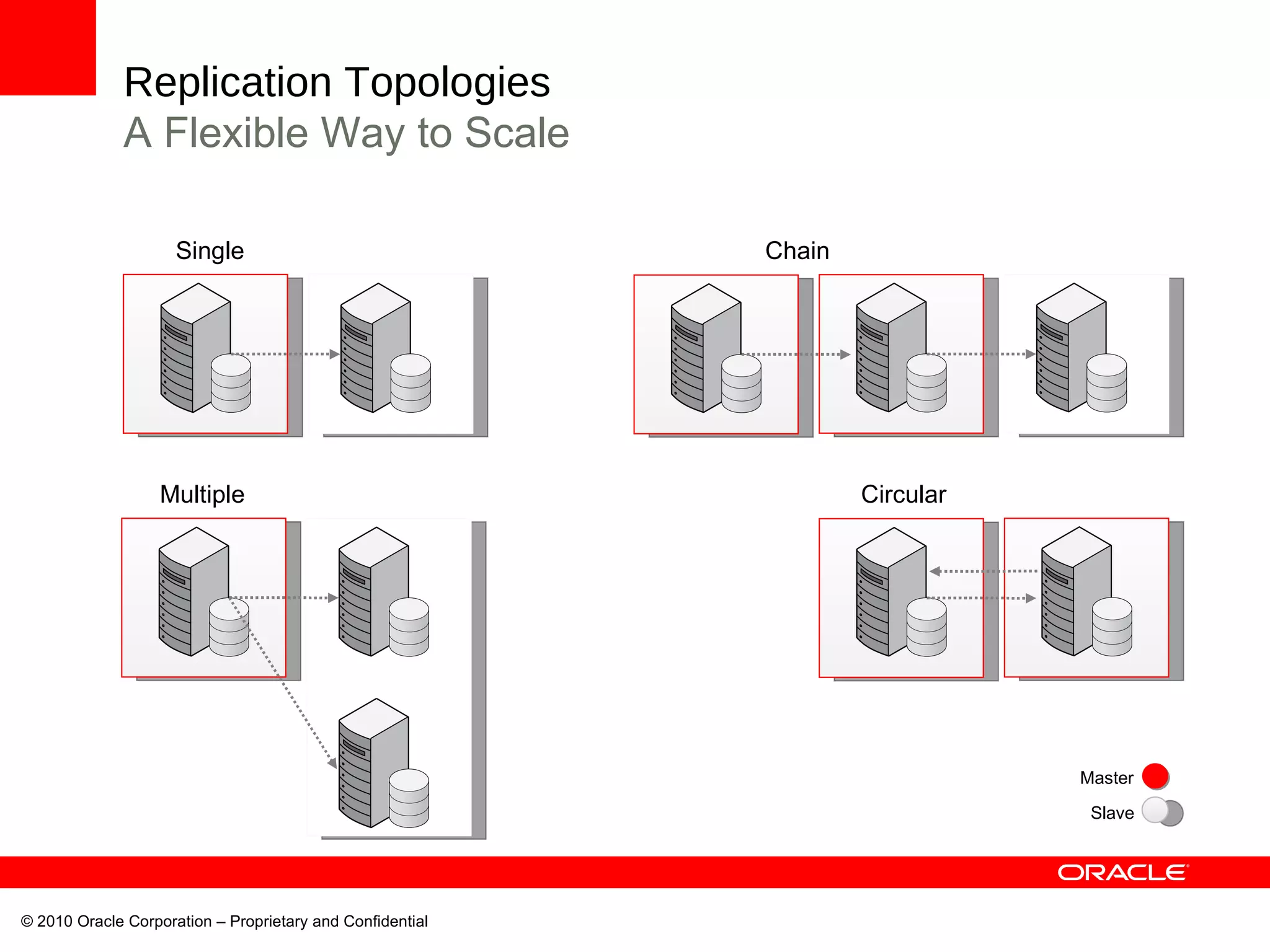 Replication Topologies
A Flexible Way to Scale

Single

Chain

Multiple

Circular

Master
Slave

ORACLE

© 2010 Oracle Corporation – Proprietary and Confidential